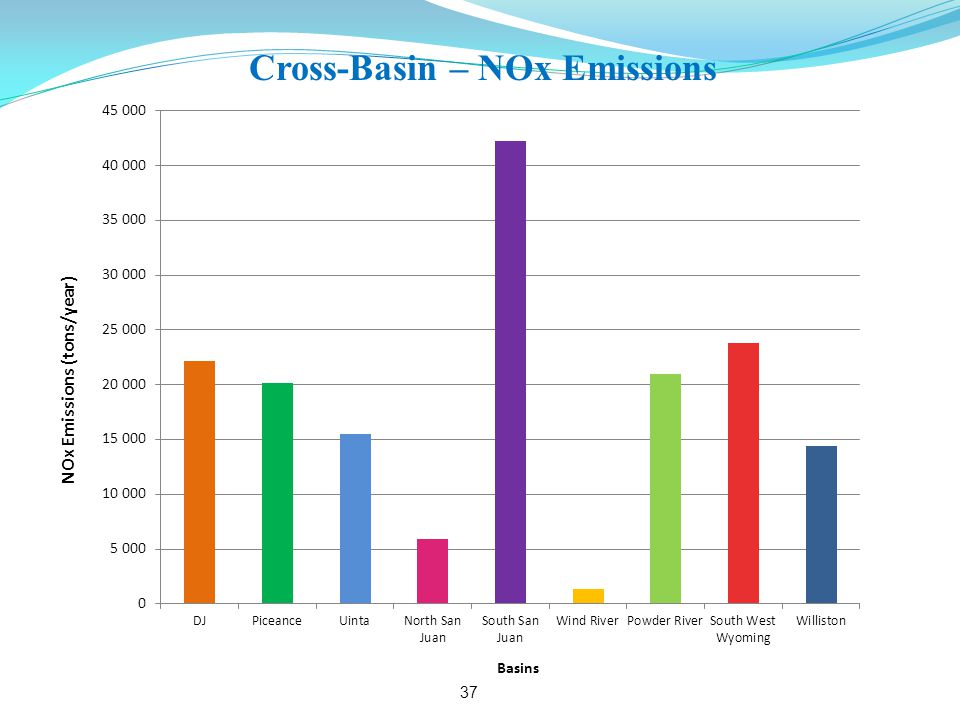 Cross-Basin – NOx Emissions

NOx Emissions (tons/year)

45 000
40 000
35 000
30 000
25 000
20 000
15 000
10 000
5 000
0

DJ
Piceance
Uinta
North San Juan
South San Juan
Wind River
Powder River
South West Wyoming
Williston

Basins

37